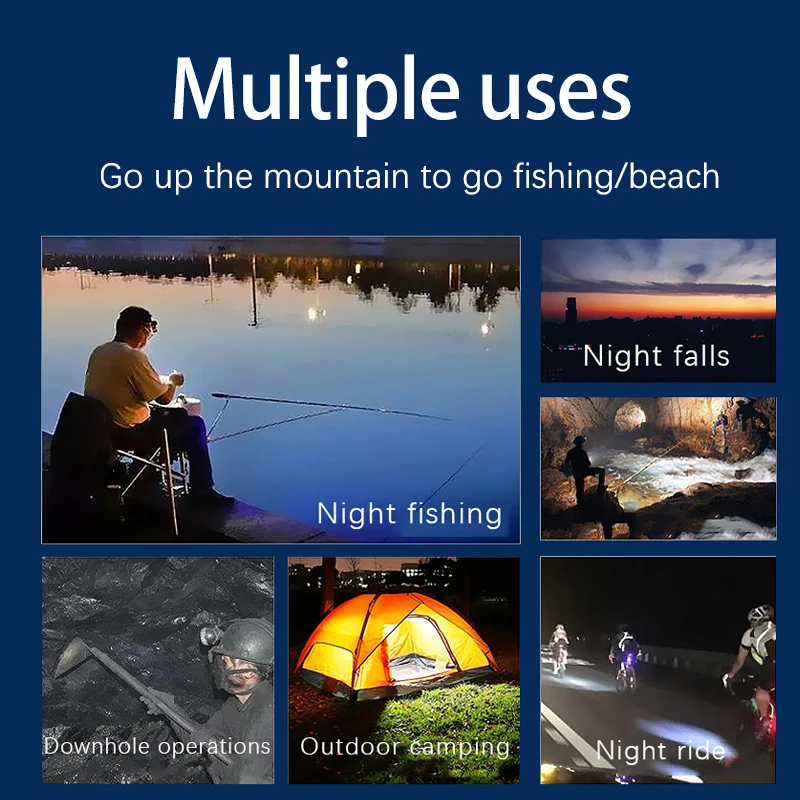 Multiple uses

Go up the mountain to go fishing/beach

Night fishing

Night falls

Downhole operations

Outdoor camping

Night ride